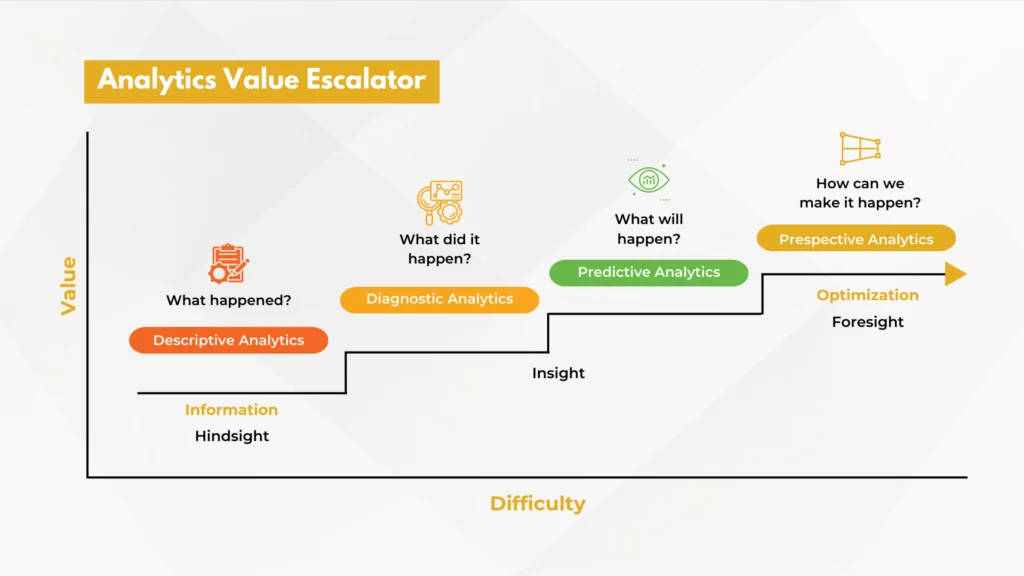 Analytics Value Escalator

Value

What happened?

Descriptive Analytics

Information

Hindsight

What did it happen?

Diagnostic Analytics

Insight

What will happen?

Predictive Analytics

How can we make it happen?

Prespective Analytics

Optimization

Foresight

Difficulty